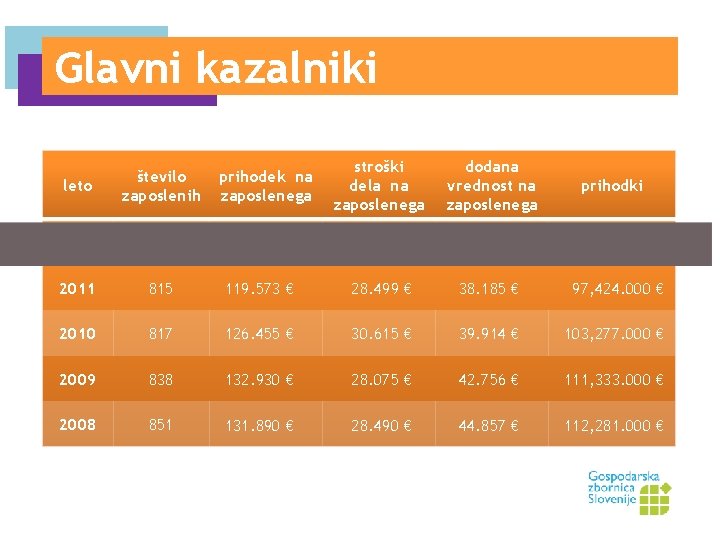 Glavni kazalniki

| leto | število zaposlenih | prihodek na zaposlenega | stroški dela na zaposlenega | dodana vrednost na zaposlenega | prihodki |
|---|---|---|---|---|---|
| 2011 | 815 | 119.573 € | 28.499 € | 38.185 € | 97,424.000 € |
| 2010 | 817 | 126.455 € | 30.615 € | 39.914 € | 103,277.000 € |
| 2009 | 838 | 132.930 € | 28.075 € | 42.756 € | 111,333.000 € |
| 2008 | 851 | 131.890 € | 28.490 € | 44.857 € | 112,281.000 € |

Gospodarska zbornica Slovenije